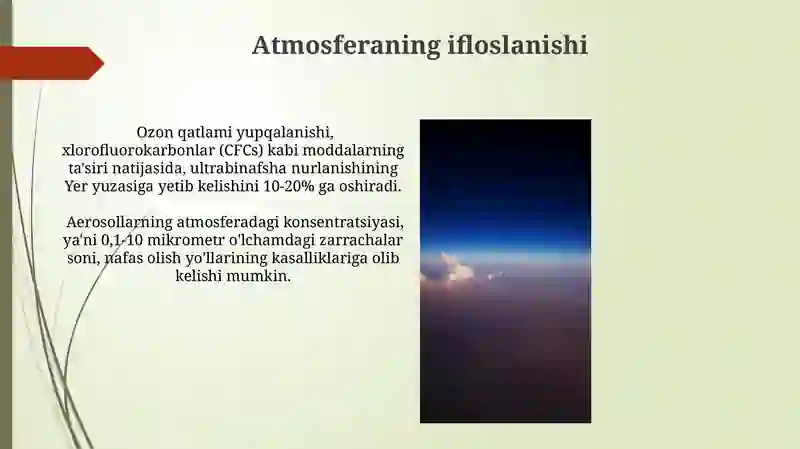 Atmosferaning ifloslanishi

Ozon qatlami yupqalanishi, xlorofluorokarbonlar (CFCs) kabi moddalarning ta'siri natijasida, ultrabinafsha nurlanishining Yer yuzasiga yetib kelishini 10-20% ga oshiradi.

Aerosollarning atmosferadagi konsentratsiyasi, ya'ni 0,1-10 mikrometr o'lchamdagi zarrachalar soni, nafas olish yo'llarining kasalliklariga olib kelishi mumkin.